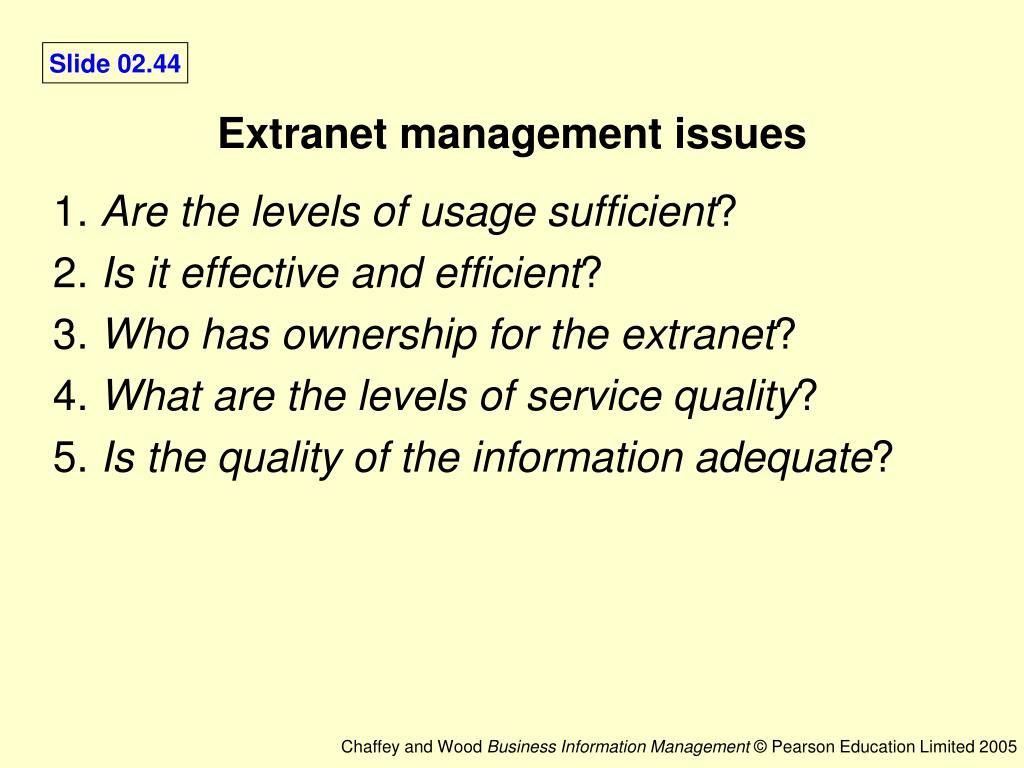 Slide 02.44

Extranet management issues

1. Are the levels of usage sufficient?
2. Is it effective and efficient?
3. Who has ownership for the extranet?
4. What are the levels of service quality?
5. Is the quality of the information adequate?

Chaffey and Wood Business Information Management © Pearson Education Limited 2005